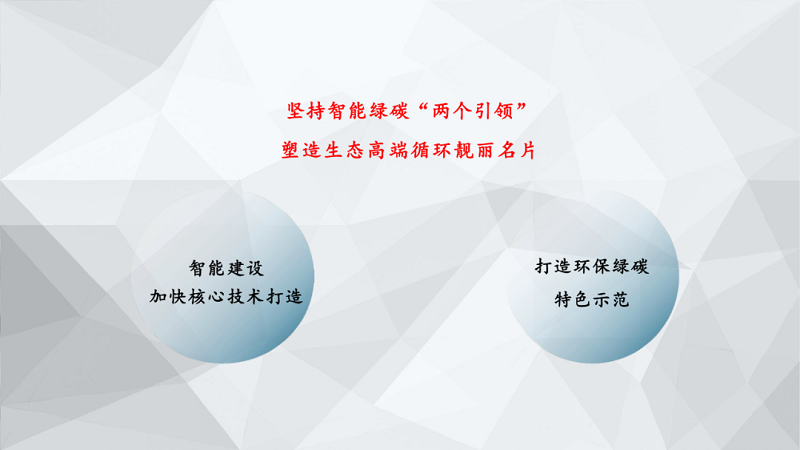 坚持智能绿碳“两个引领”
塑造生态高端循环靓丽名片

智能建设
加快核心技术打造

打造环保绿碳
特色示范